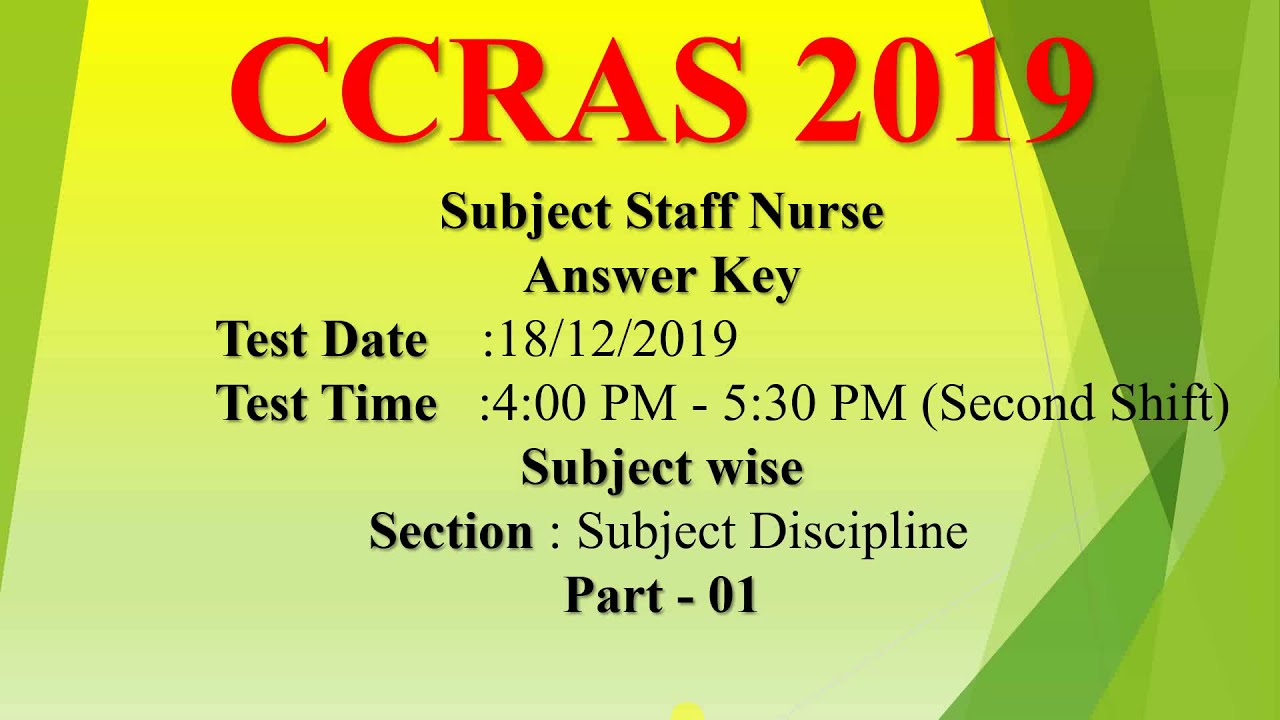 CCRAS 2019

Subject Staff Nurse
Answer Key

Test Date :18/12/2019
Test Time :4:00 PM - 5:30 PM (Second Shift)

Subject wise
Section : Subject Discipline
Part - 01